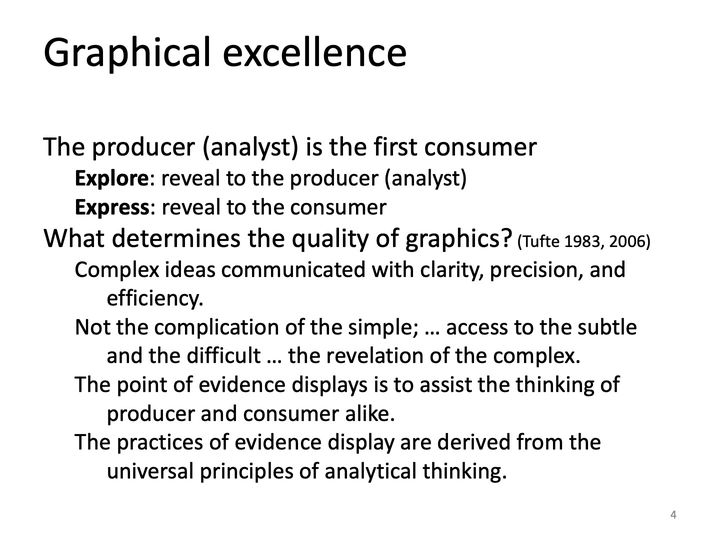 Graphical excellence

The producer (analyst) is the first consumer

Explore: reveal to the producer (analyst)

Express: reveal to the consumer

What determines the quality of graphics? (Tufte 1983, 2006)

Complex ideas communicated with clarity, precision, and efficiency.

Not the complication of the simple; … access to the subtle and the difficult … the revelation of the complex.

The point of evidence displays is to assist the thinking of producer and consumer alike.

The practices of evidence display are derived from the universal principles of analytical thinking.

4